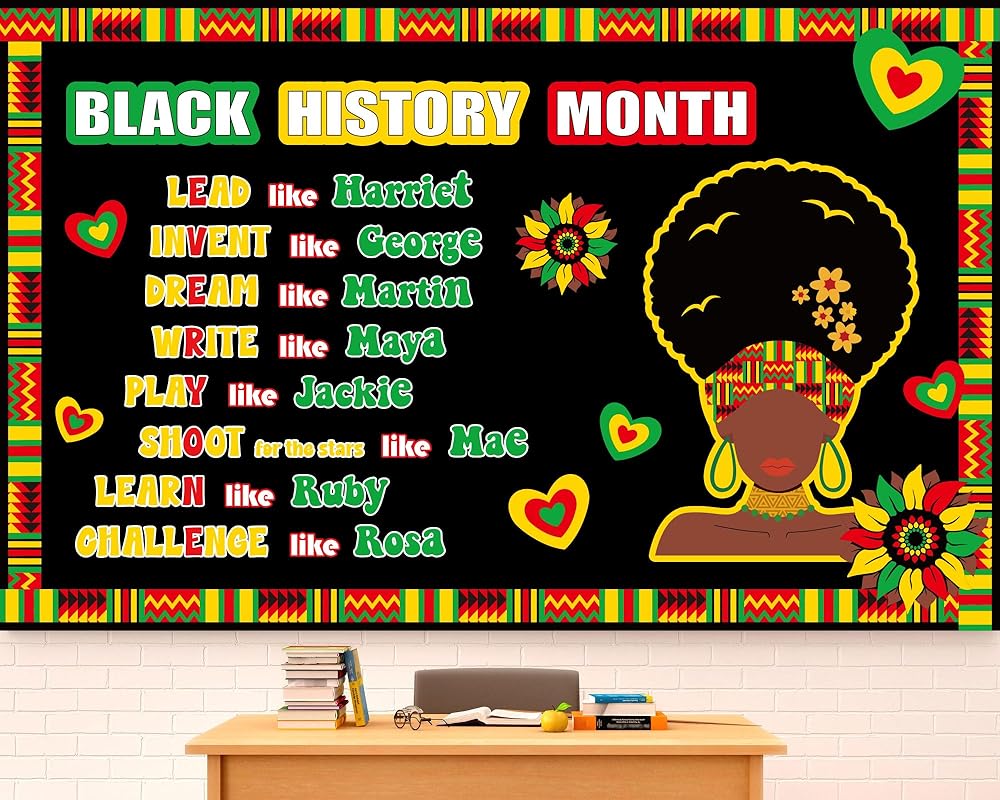 BLACK HISTORY MONTH

LEAD like Harriet
INVENT like George
DREAM like Martin
WRITE like Maya
PLAY like Jackie
SHOOT for the stars like Mae
LEARN like Ruby
CHALLENGE like Rosa